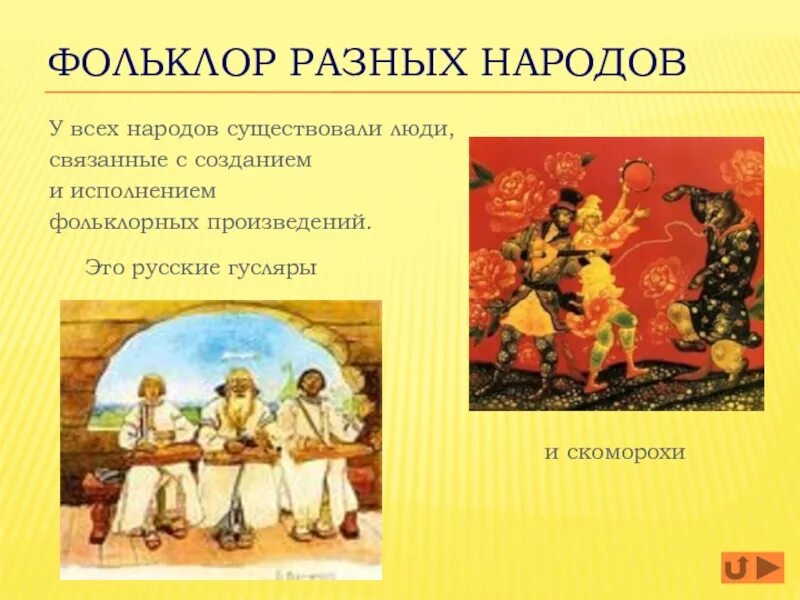 ФОЛЬКЛОР РАЗНЫХ НАРОДОВ

У всех народов существовали люди, связанные с созданием и исполнением фольклорных произведений.

Это русские гусляры

и скоморохи